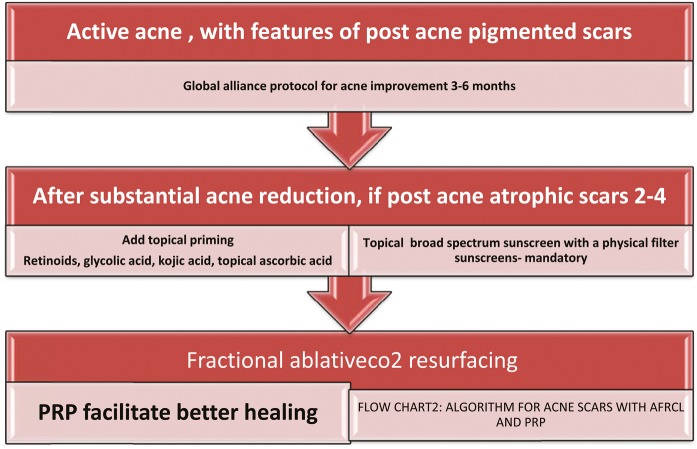 Active acne , with features of post acne pigmented scars

Global alliance protocol for acne improvement 3-6 months

After substantial acne reduction, if post acne atrophic scars 2-4

Add topical priming
Retinoids, glycolic acid, kojic acid, topical ascorbic acid

Topical broad spectrum sunscreen with a physical filter sunscreens- mandatory

Fractional ablativeco2 resurfacing

PRP facilitate better healing

FLOW CHART2: ALGORITHM FOR ACNE SCARS WITH AFRCL AND PRP